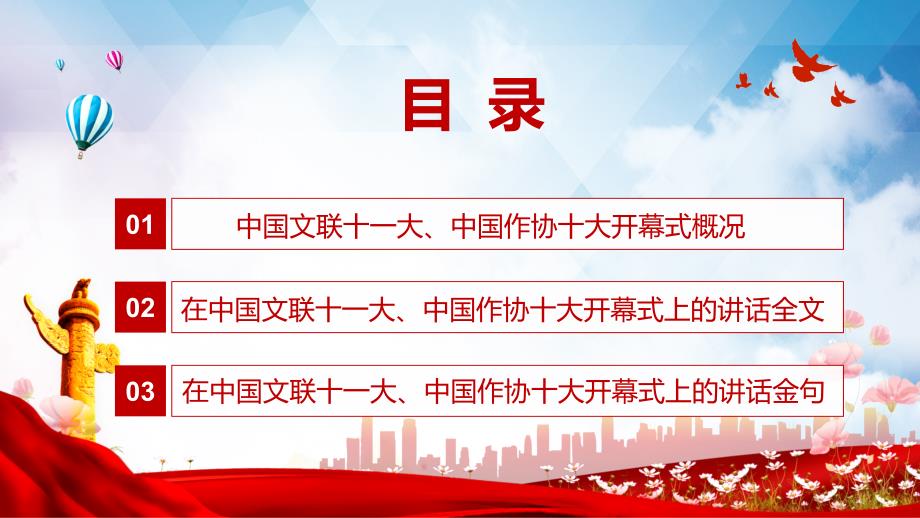 目 录

01 中国文联十一大、中国作协十大开幕式概况

02 在中国文联十一大、中国作协十大开幕式上的讲话全文

03 在中国文联十一大、中国作协十大开幕式上的讲话金句